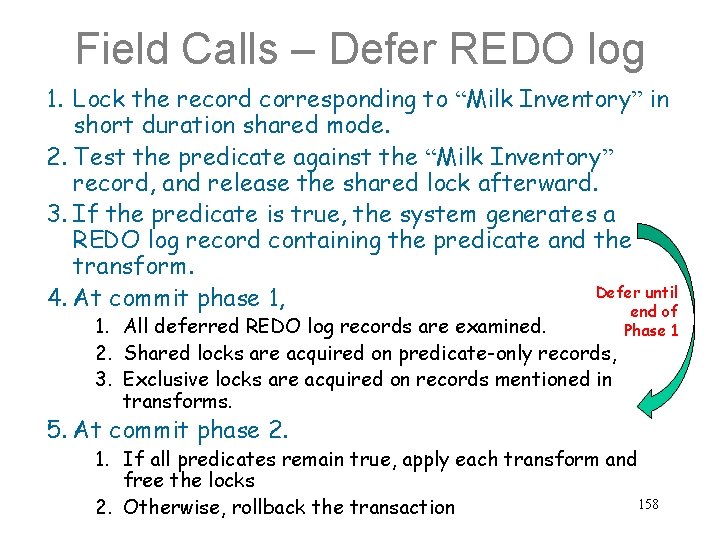 Field Calls – Defer REDO log

1. Lock the record corresponding to “Milk Inventory” in short duration shared mode.
2. Test the predicate against the “Milk Inventory” record, and release the shared lock afterward.
3. If the predicate is true, the system generates a REDO log record containing the predicate and the transform.
4. At commit phase 1,
   1. All deferred REDO log records are examined.
   2. Shared locks are acquired on predicate-only records,
   3. Exclusive locks are acquired on records mentioned in transforms.
5. At commit phase 2.
   1. If all predicates remain true, apply each transform and free the locks
   2. Otherwise, rollback the transaction

Defer until end of Phase 1

158